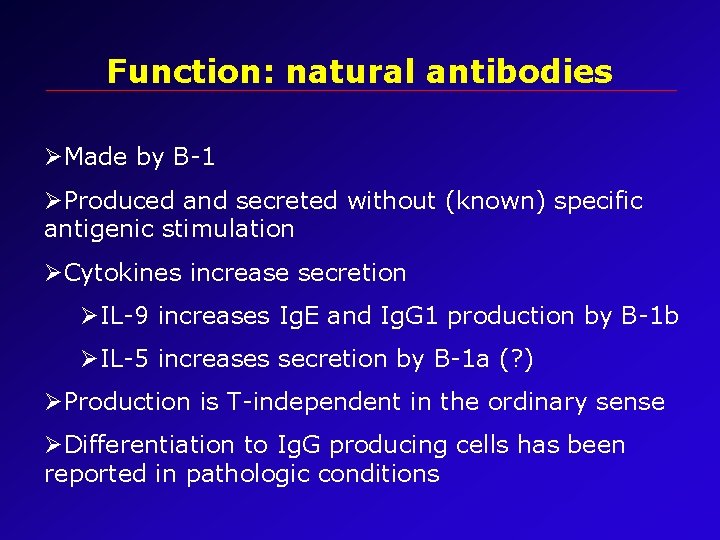 Function: natural antibodies

➢Made by B-1

➢Produced and secreted without (known) specific antigenic stimulation

➢Cytokines increase secretion

➢IL-9 increases IgE and IgG1 production by B-1b

➢IL-5 increases secretion by B-1a (?)

➢Production is T-independent in the ordinary sense

➢Differentiation to IgG producing cells has been reported in pathologic conditions